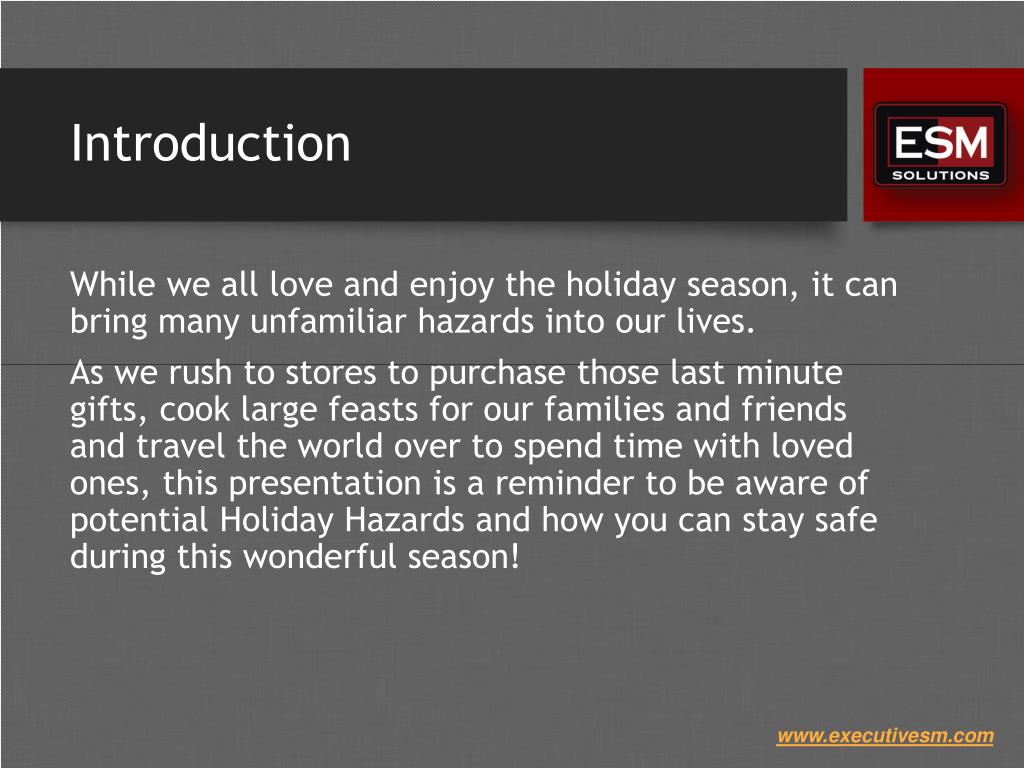 Introduction

ESM
SOLUTIONS

While we all love and enjoy the holiday season, it can bring many unfamiliar hazards into our lives.

As we rush to stores to purchase those last minute gifts, cook large feasts for our families and friends and travel the world over to spend time with loved ones, this presentation is a reminder to be aware of potential Holiday Hazards and how you can stay safe during this wonderful season!

www.executivesm.com